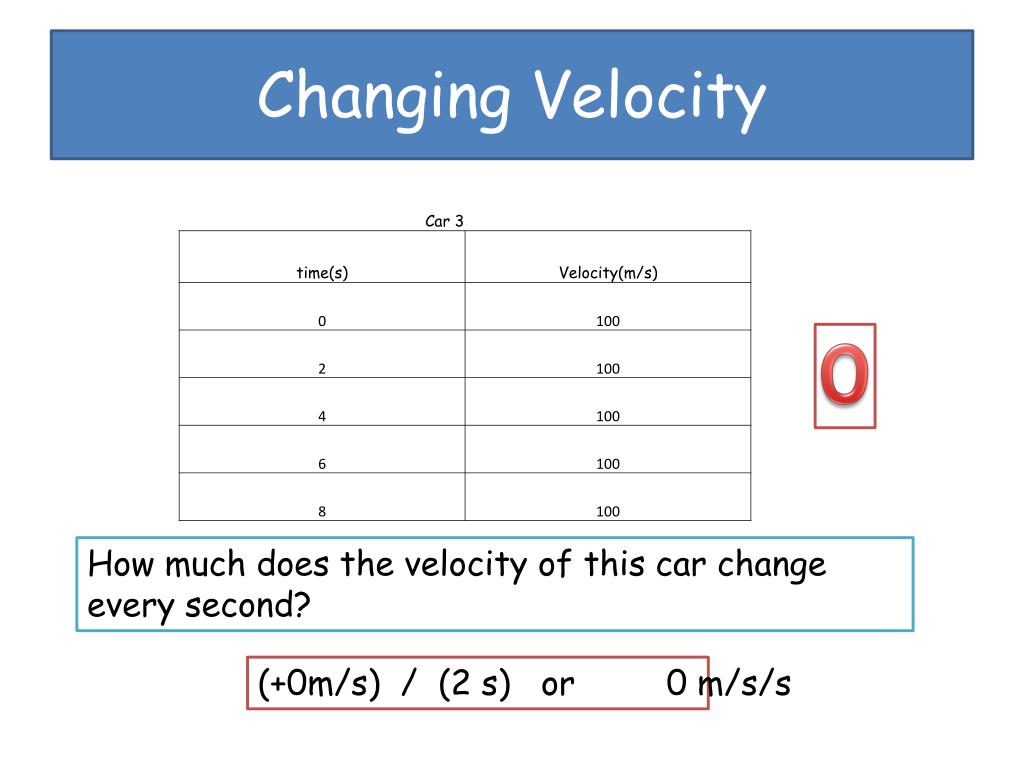 Changing Velocity

Car 3

| time(s) | Velocity(m/s) |
|---|---|
| 0 | 100 |
| 2 | 100 |
| 4 | 100 |
| 6 | 100 |
| 8 | 100 |

0

How much does the velocity of this car change every second?

(+0m/s) / (2 s) or 0 m/s/s